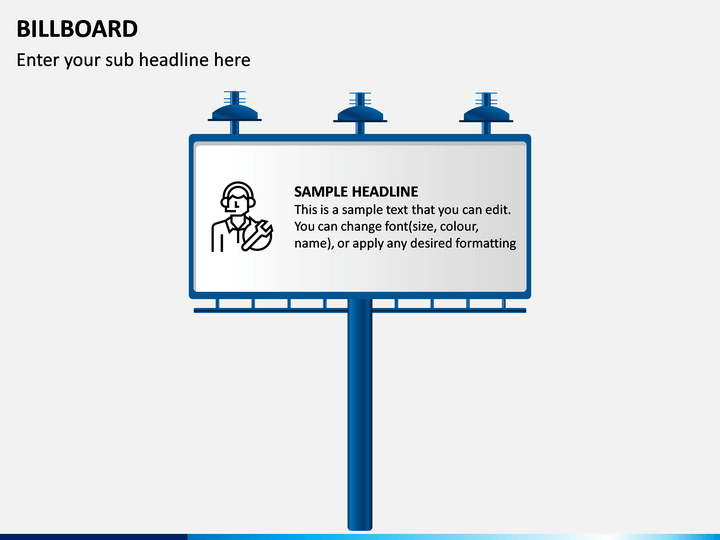 BILLBOARD

Enter your sub headline here

SAMPLE HEADLINE

This is a sample text that you can edit. You can change font(size, colour, name), or apply any desired formatting